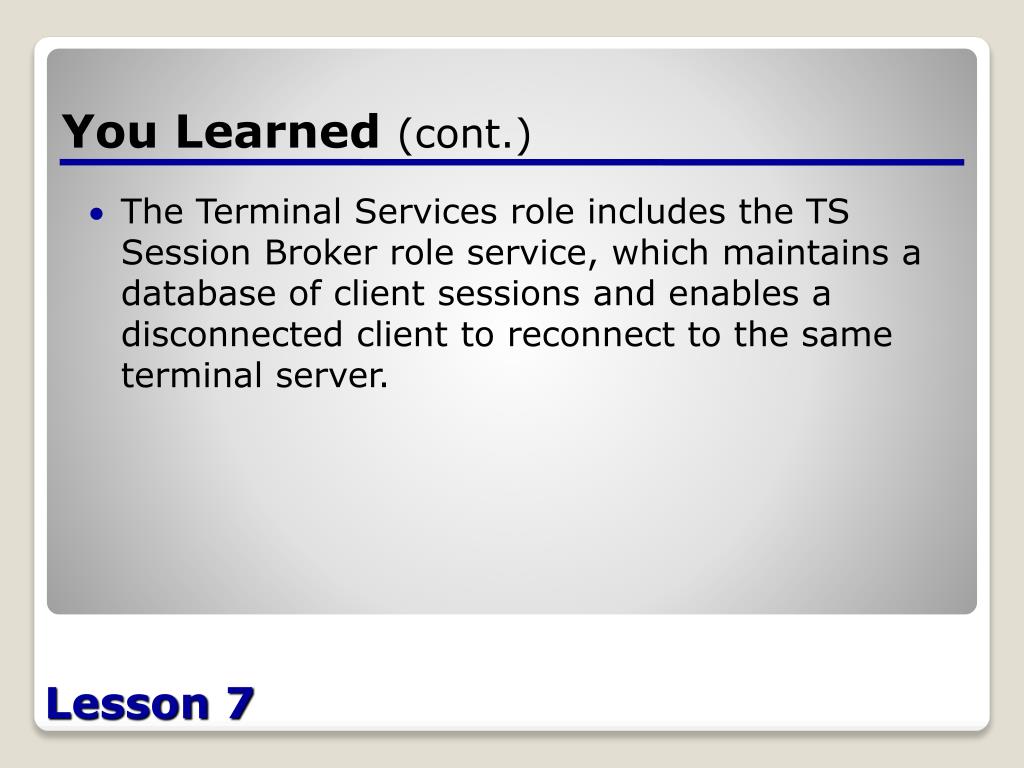 You Learned (cont.)

• The Terminal Services role includes the TS Session Broker role service, which maintains a database of client sessions and enables a disconnected client to reconnect to the same terminal server.

Lesson 7